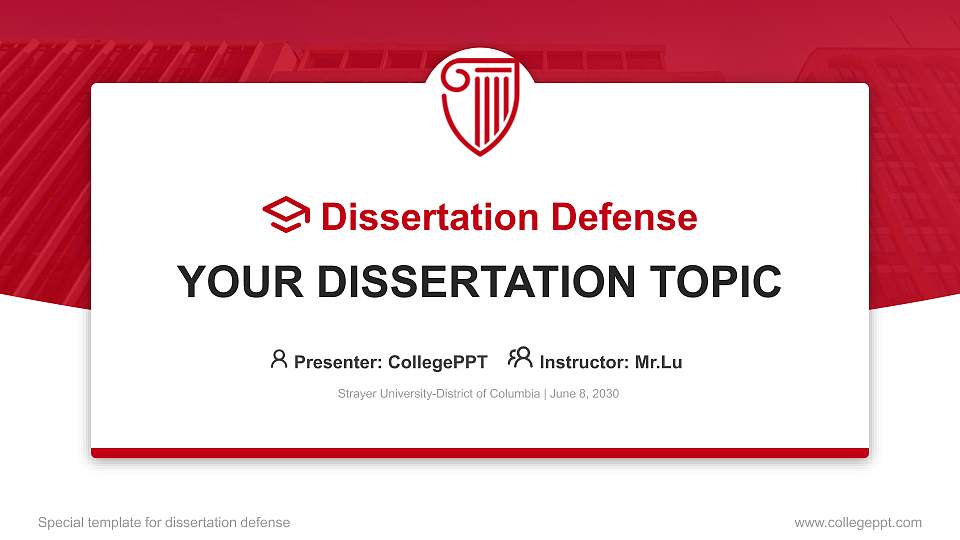 Dissertation Defense

YOUR DISSERTATION TOPIC

Presenter: CollegePPT Instructor: Mr.Lu

Strayer University-District of Columbia | June 8, 2030

Special template for dissertation defense

www.collegeppt.com